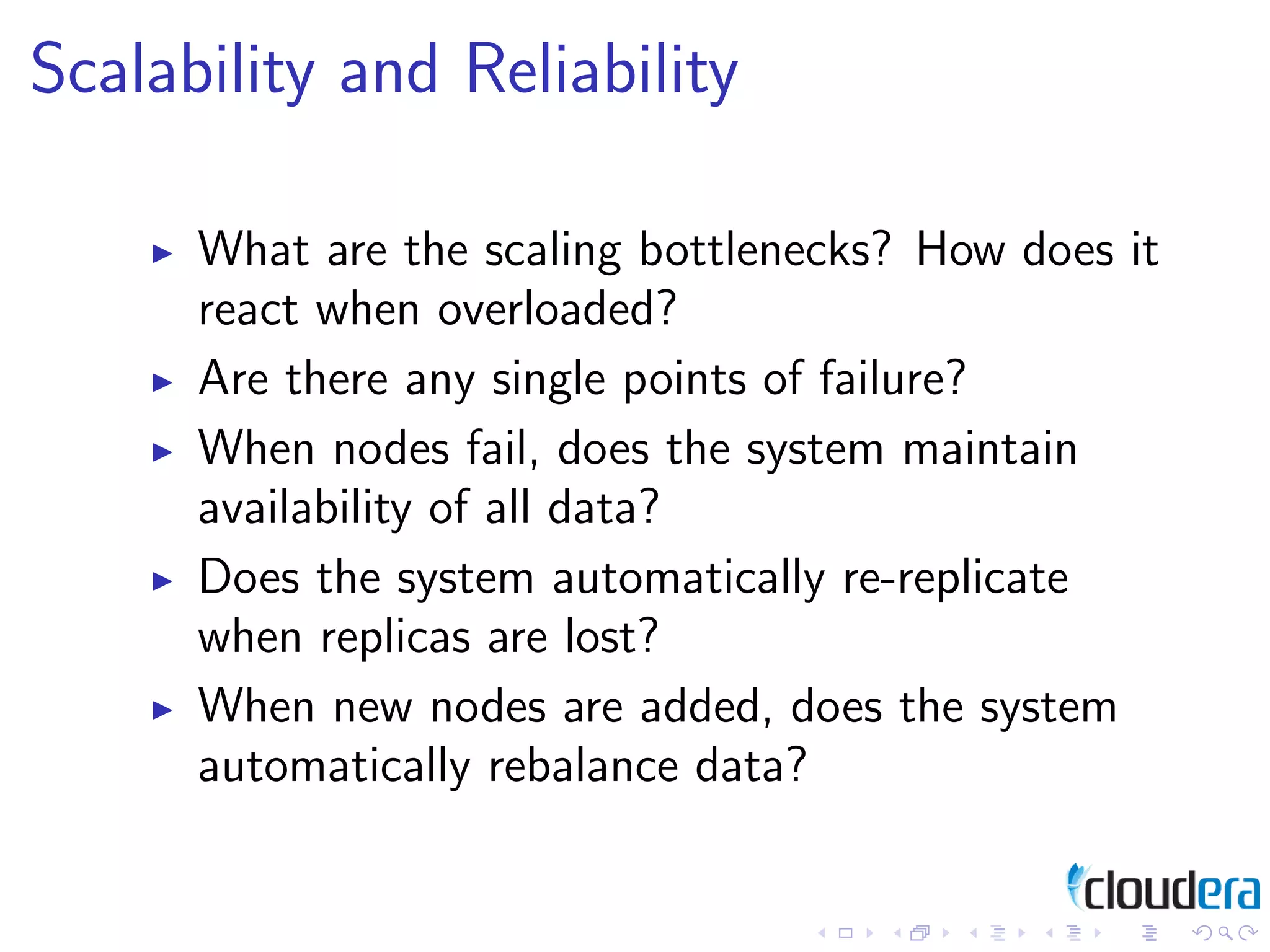 Scalability and Reliability

▶ What are the scaling bottlenecks? How does it react when overloaded?

▶ Are there any single points of failure?

▶ When nodes fail, does the system maintain availability of all data?

▶ Does the system automatically re-replicate when replicas are lost?

▶ When new nodes are added, does the system automatically rebalance data?

cloudera